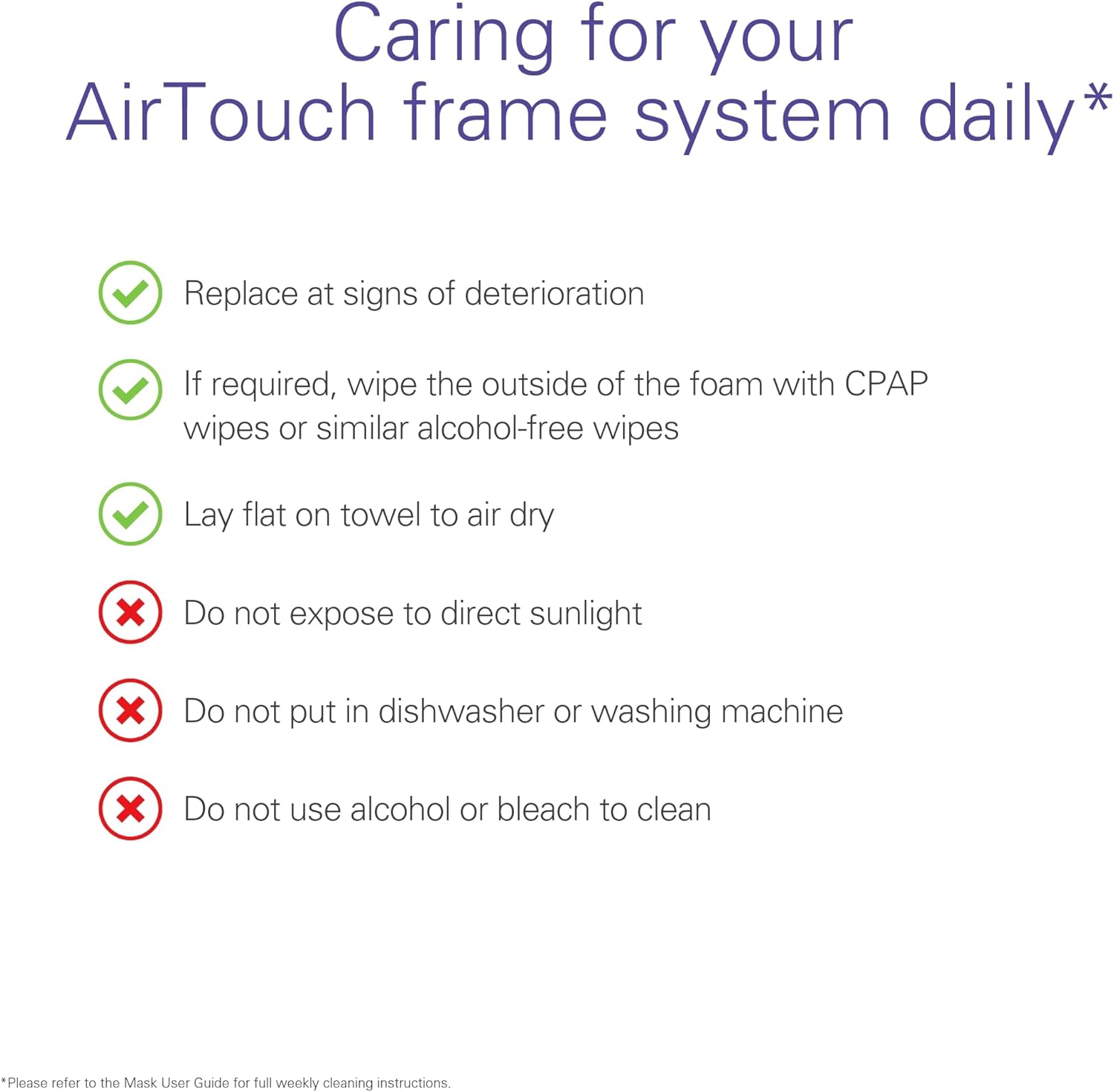 Caring for your AirTouch frame system daily*

Replace at signs of deterioration

If required, wipe the outside of the foam with CPAP wipes or similar alcohol-free wipes

Lay flat on towel to air dry

Do not expose to direct sunlight

Do not put in dishwasher or washing machine

Do not use alcohol or bleach to clean

*Please refer to the Mask User Guide for full weekly cleaning instructions.